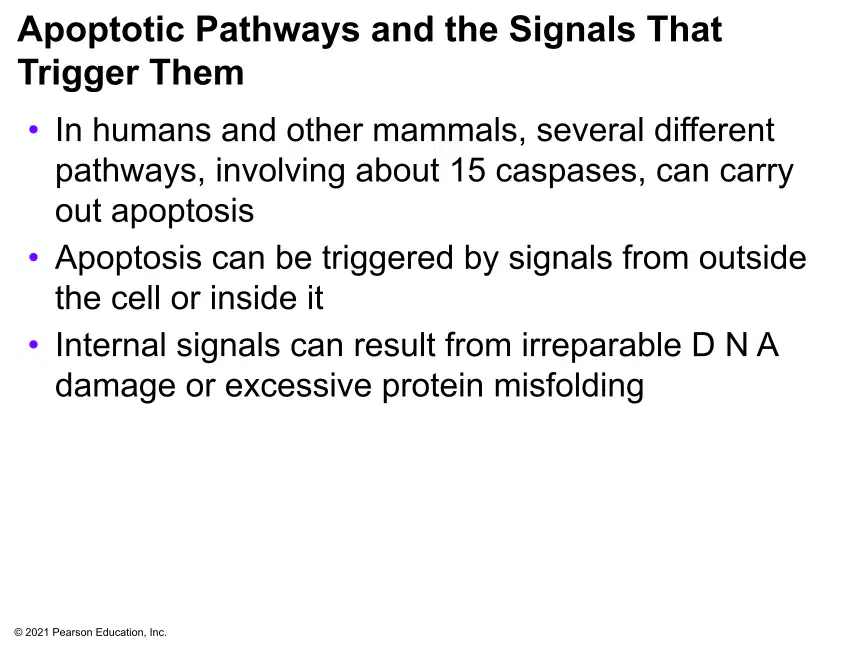 Apoptotic Pathways and the Signals That Trigger Them

• In humans and other mammals, several different pathways, involving about 15 caspases, can carry out apoptosis

• Apoptosis can be triggered by signals from outside the cell or inside it

• Internal signals can result from irreparable D N A damage or excessive protein misfolding

© 2021 Pearson Education, Inc.